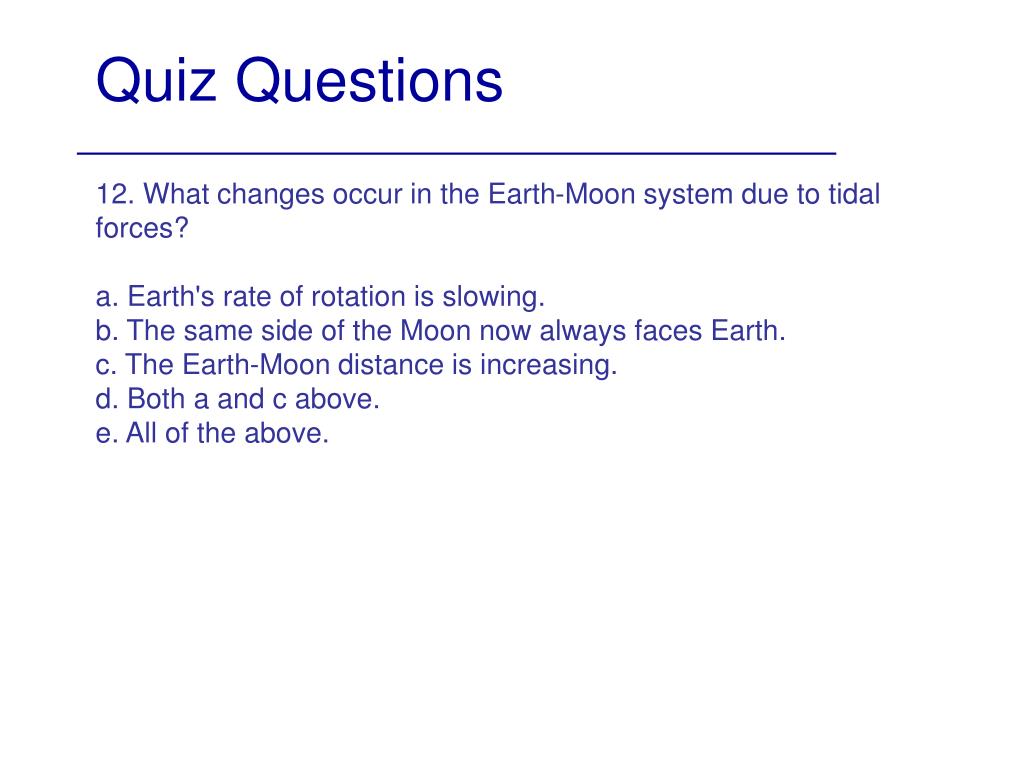 Quiz Questions

12. What changes occur in the Earth-Moon system due to tidal forces?

a. Earth's rate of rotation is slowing.
b. The same side of the Moon now always faces Earth.
c. The Earth-Moon distance is increasing.
d. Both a and c above.
e. All of the above.